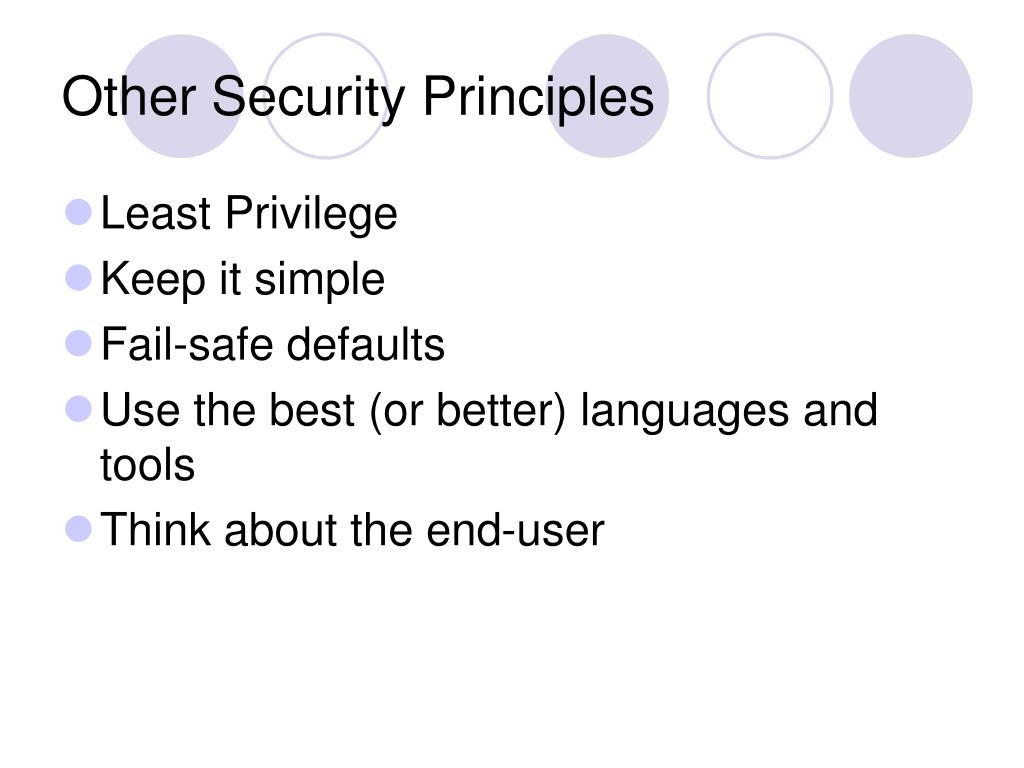 Other Security Principles

- Least Privilege
- Keep it simple
- Fail-safe defaults
- Use the best (or better) languages and tools
- Think about the end-user